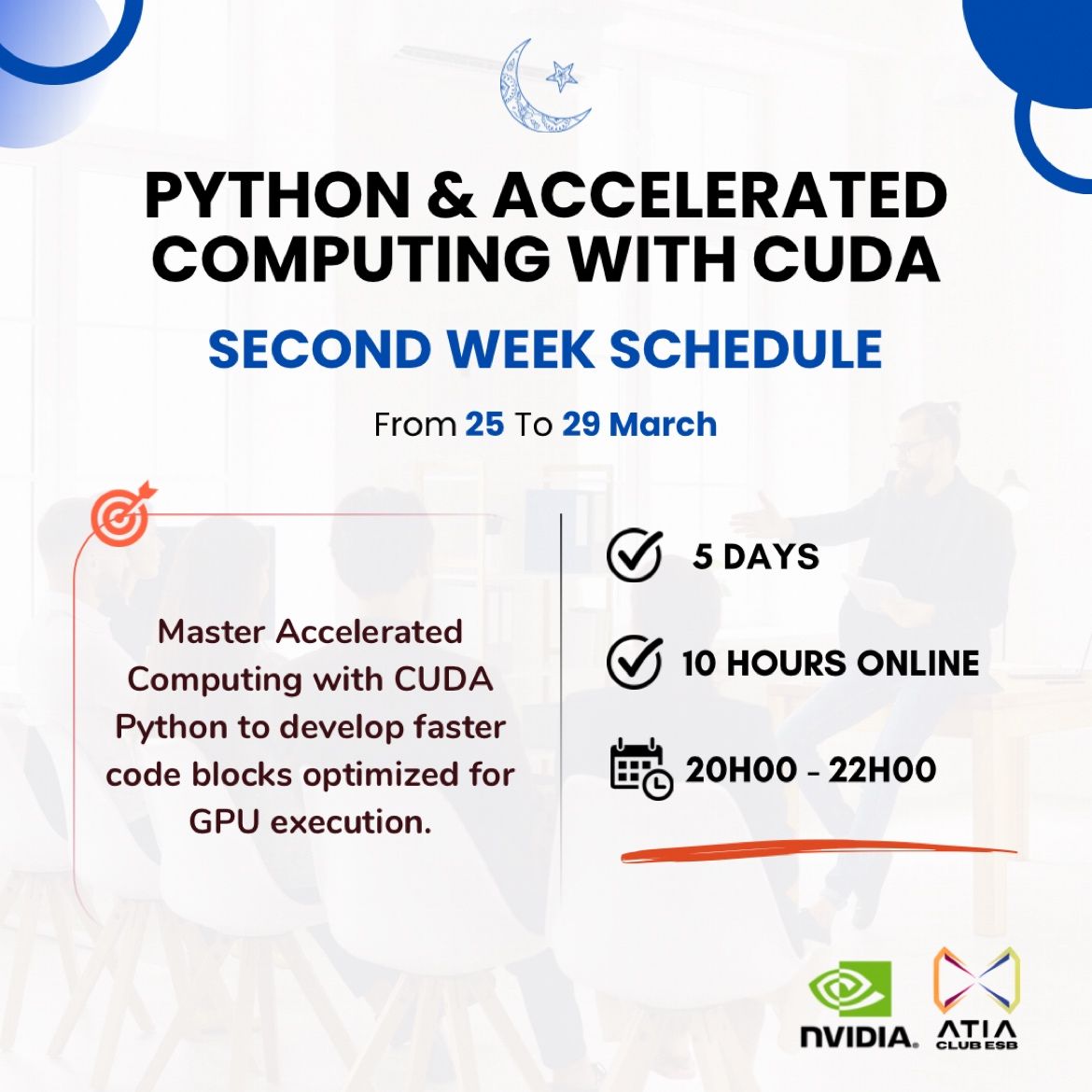 PYTHON & ACCELERATED COMPUTING WITH CUDA

SECOND WEEK SCHEDULE

From 25 To 29 March

Master Accelerated Computing with CUDA Python to develop faster code blocks optimized for GPU execution.

5 DAYS

10 HOURS ONLINE

20H00 - 22H00

NVIDIA.

ATIA
CLUB ESB